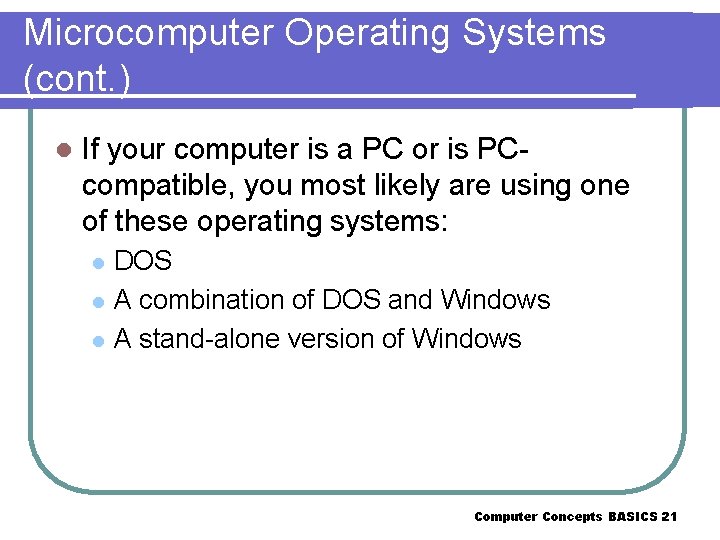 Microcomputer Operating Systems (cont.)

If your computer is a PC or is PC-compatible, you most likely are using one of these operating systems:

DOS

A combination of DOS and Windows

A stand-alone version of Windows

Computer Concepts BASICS 21